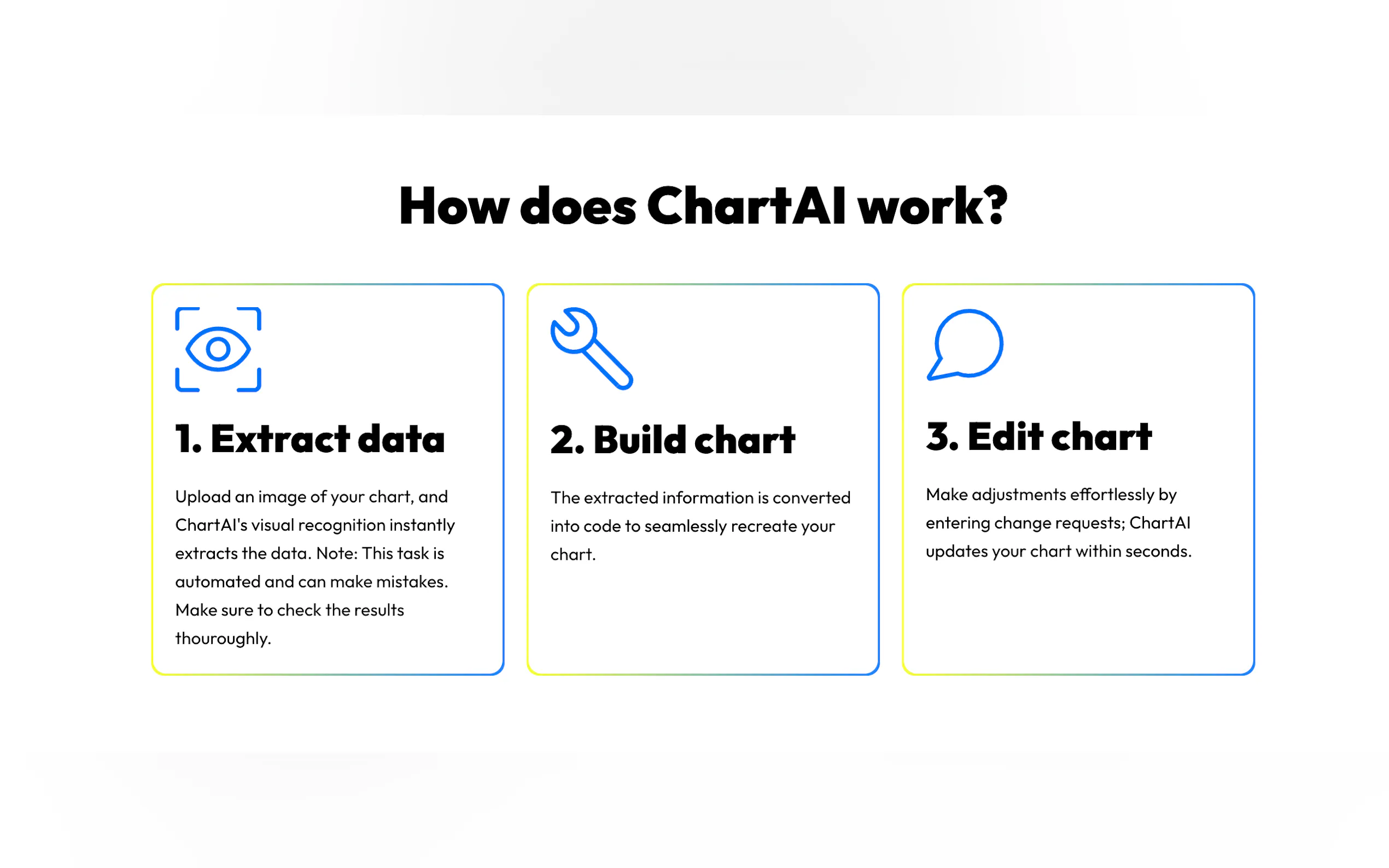 How does ChartAI work?

1. Extract data

Upload an image of your chart, and ChartAI's visual recognition instantly extracts the data. Note: This task is automated and can make mistakes. Make sure to check the results thouroughly.

2. Build chart

The extracted information is converted into code to seamlessly recreate your chart.

3. Edit chart

Make adjustments effortlessly by entering change requests; ChartAI updates your chart within seconds.